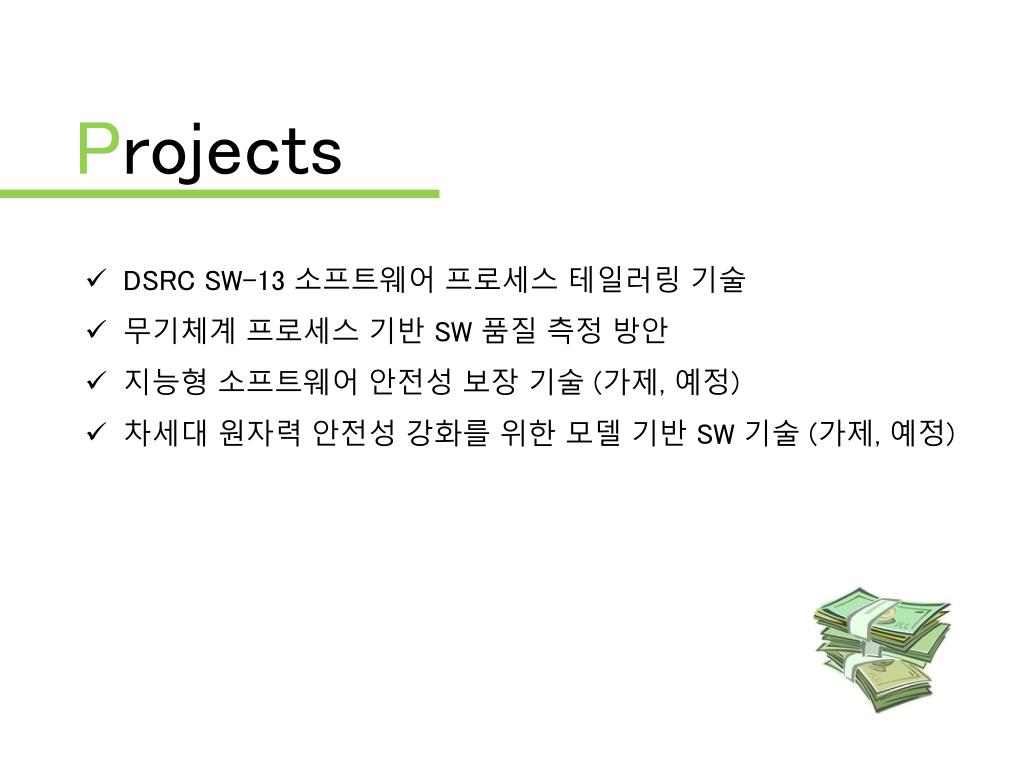 Projects

✓ DSRC SW-13 소프트웨어 프로세스 테일러링 기술
✓ 무기체계 프로세스 기반 SW 품질 측정 방안
✓ 지능형 소프트웨어 안전성 보장 기술 (가제, 예정)
✓ 차세대 원자력 안전성 강화를 위한 모델 기반 SW 기술 (가제, 예정)